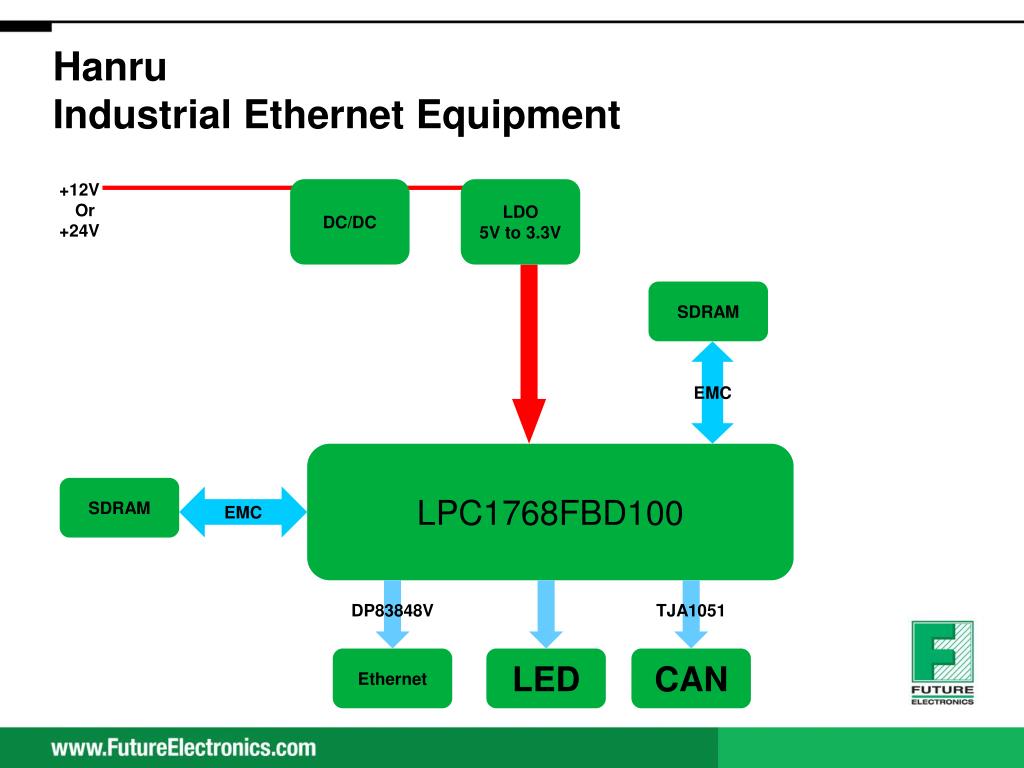 Hanru
Industrial Ethernet Equipment

+12V
Or
+24V

DC/DC

LDO
5V to 3.3V

SDRAM

EMC

SDRAM

EMC

LPC1768FBD100

DP83848V

TJA1051

Ethernet

LED

CAN

FUTURE
ELECTRONICS

www.FutureElectronics.com